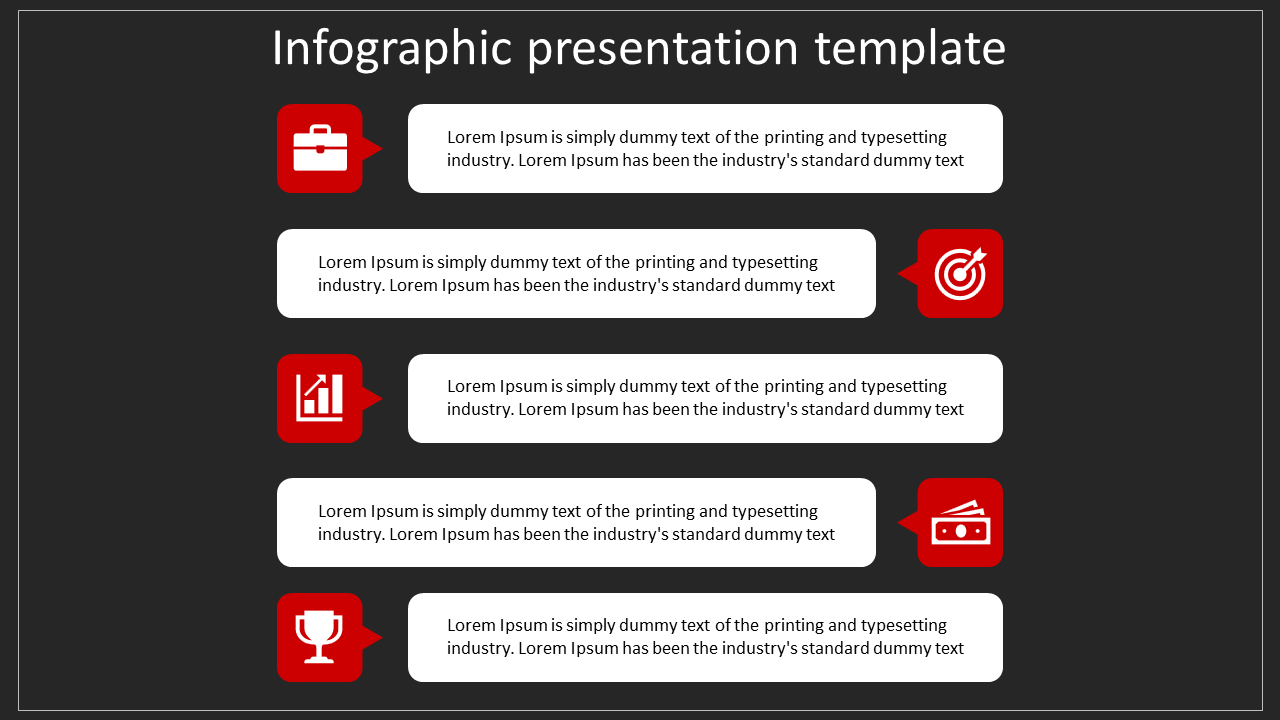 Infographic presentation template

Lorem Ipsum is simply dummy text of the printing and typesetting industry. Lorem Ipsum has been the industry's standard dummy text

Lorem Ipsum is simply dummy text of the printing and typesetting industry. Lorem Ipsum has been the industry's standard dummy text

Lorem Ipsum is simply dummy text of the printing and typesetting industry. Lorem Ipsum has been the industry's standard dummy text

Lorem Ipsum is simply dummy text of the printing and typesetting industry. Lorem Ipsum has been the industry's standard dummy text

Lorem Ipsum is simply dummy text of the printing and typesetting industry. Lorem Ipsum has been the industry's standard dummy text